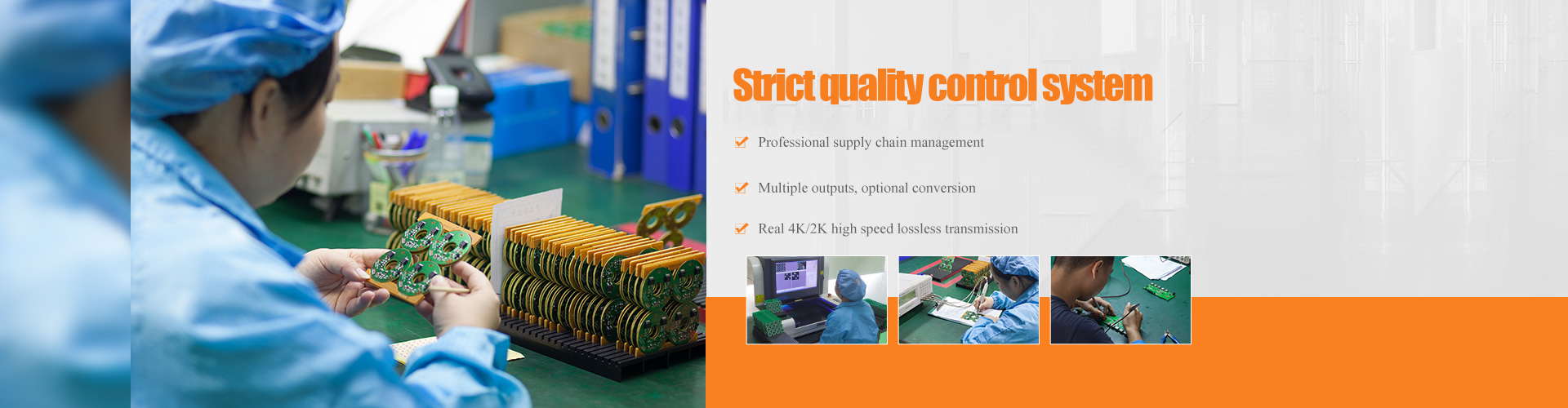 Strict quality control system

Professional supply chain management

Multiple outputs, optional conversion

Real 4K/2K high speed lossless transmission